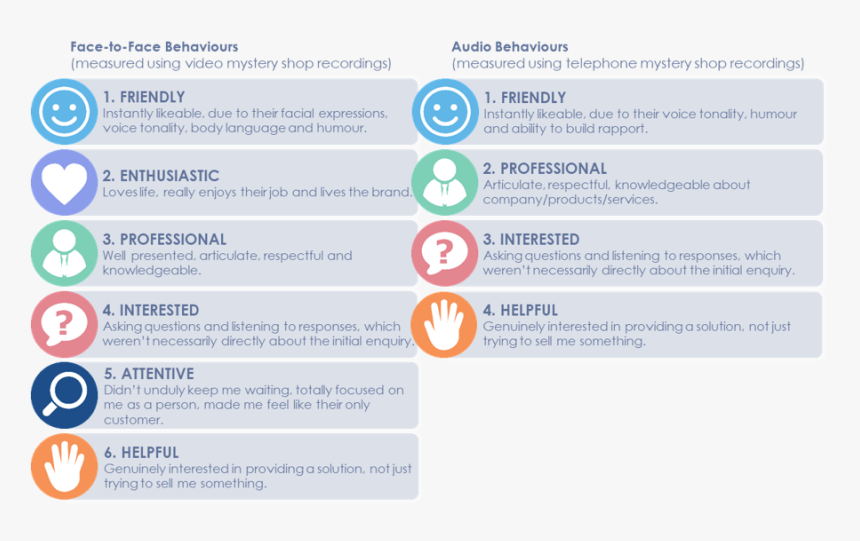 Face-to-Face Behaviours
(measured using video mystery shop recordings)

1. FRIENDLY
Instantly likeable, due to their facial expressions, voice tonality, body language and humour.

2. ENTHUSIASTIC
Loves life, really enjoys their job and lives the brand.

3. PROFESSIONAL
Well presented, articulate, respectful and knowledgeable.

4. INTERESTED
Asking questions and listening to responses, which weren't necessarily directly about the initial enquiry.

5. ATTENTIVE
Didn't unduly keep me waiting, totally focused on me as a person, made me feel like their only customer.

6. HELPFUL
Genuinely interested in providing a solution, not just trying to sell me something.

Audio Behaviours
(measured using telephone mystery shop recordings)

1. FRIENDLY
Instantly likeable, due to their voice tonality, humour and ability to build rapport.

2. PROFESSIONAL
Articulate, respectful, knowledgeable about company/products/services.

3. INTERESTED
Asking questions and listening to responses, which weren't necessarily directly about the initial enquiry.

4. HELPFUL
Genuinely interested in providing a solution, not just trying to sell me something.